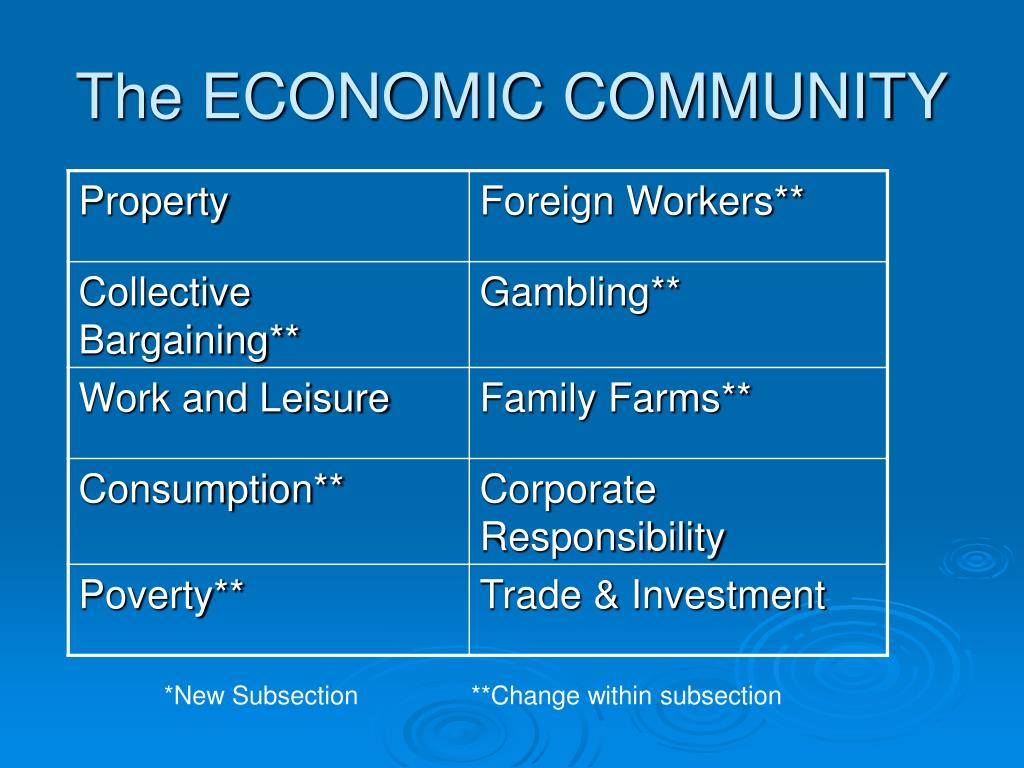 The ECONOMIC COMMUNITY

| Property | Foreign Workers** |
|---|---|
| Collective Bargaining** | Gambling** |
| Work and Leisure | Family Farms** |
| Consumption** | Corporate Responsibility |
| Poverty** | Trade & Investment |

*New Subsection **Change within subsection